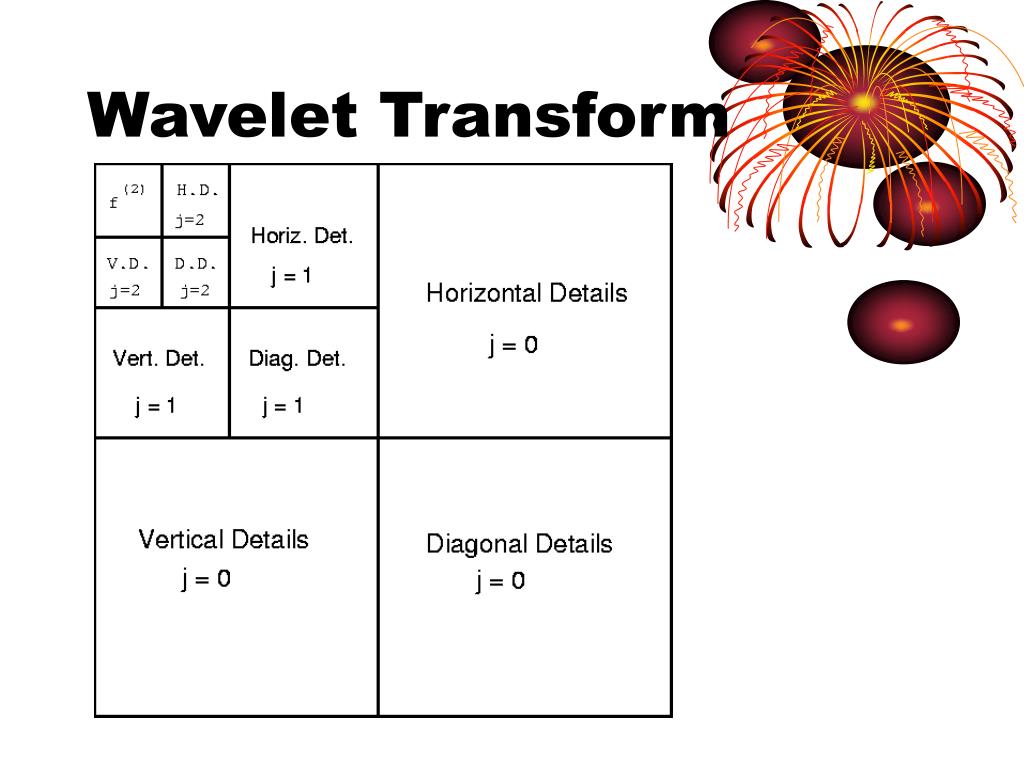 Wavelet Transform

$f^{(2)}$

H.D.
j=2

V.D.
j=2

D.D.
j=2

Horiz. Det.
j = 1

Vert. Det.
j = 1

Diag. Det.
j = 1

Horizontal Details
j = 0

Vertical Details
j = 0

Diagonal Details
j = 0